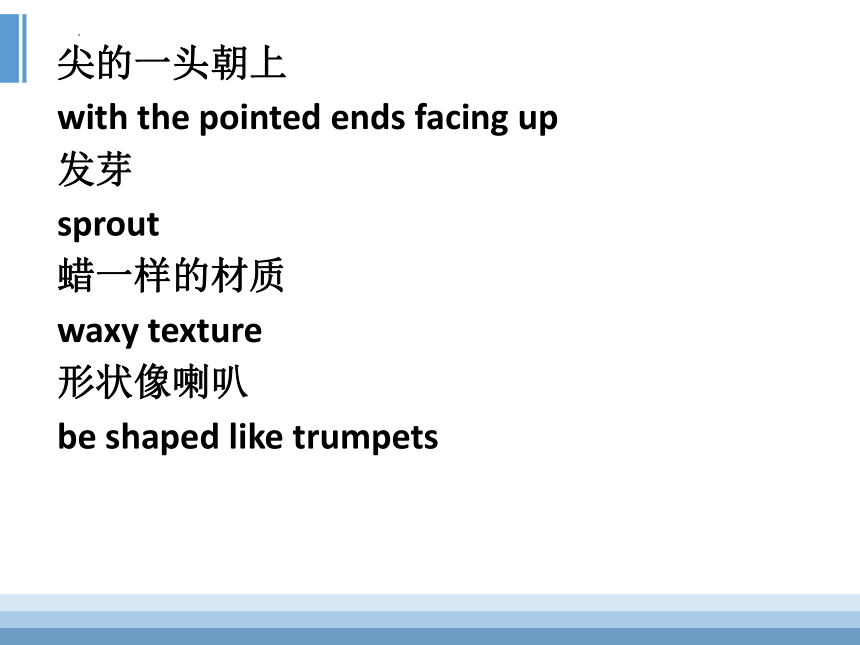 尖的一头朝上
with the pointed ends facing up
发芽
sprout
蜡一样的材质
waxy texture
形状像喇叭
be shaped like trumpets